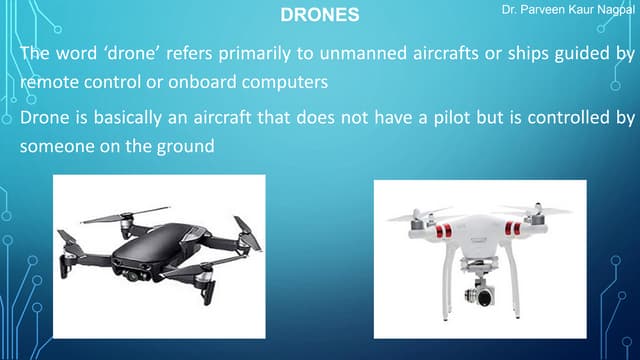 DRONES

Dr. Parveen Kaur Nagpal

The word 'drone' refers primarily to unmanned aircrafts or ships guided by remote control or onboard computers

Drone is basically an aircraft that does not have a pilot but is controlled by someone on the ground